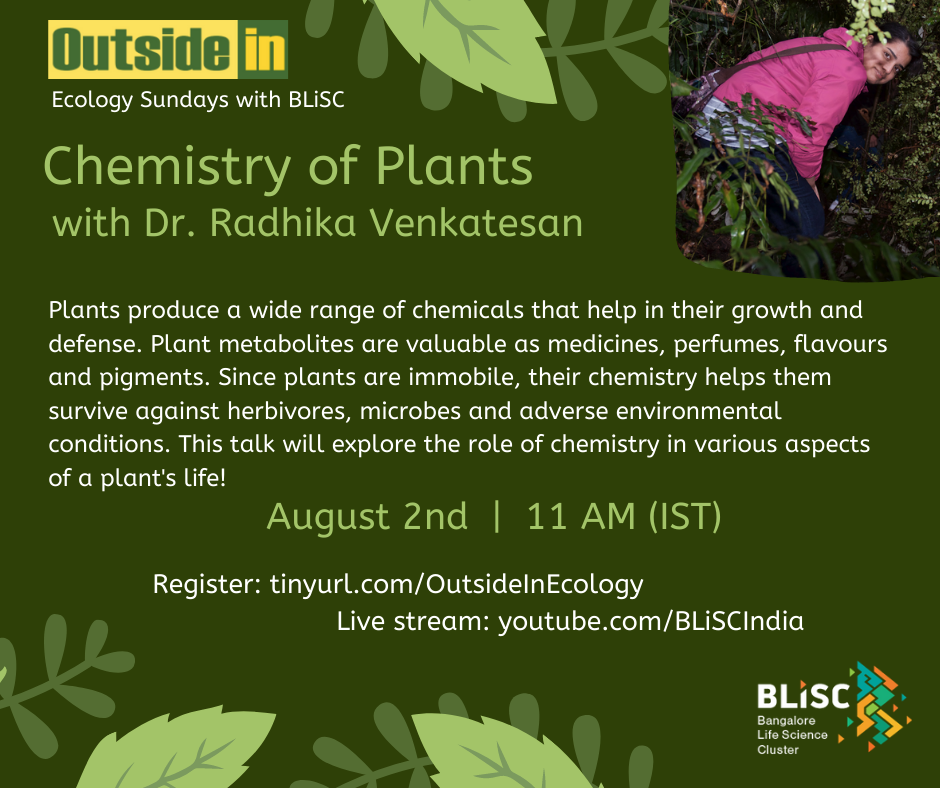 Outside in
Ecology Sundays with BLiSC

Chemistry of Plants
with Dr. Radhika Venkatesan

Plants produce a wide range of chemicals that help in their growth and defense. Plant metabolites are valuable as medicines, perfumes, flavours and pigments. Since plants are immobile, their chemistry helps them survive against herbivores, microbes and adverse environmental conditions. This talk will explore the role of chemistry in various aspects of a plant's life!

August 2nd | 11 AM (IST)

Register: tinyurl.com/OutsideInEcology
Live stream: youtube.com/BLiSCIndia

BLiSC
Bangalore Life Science Cluster